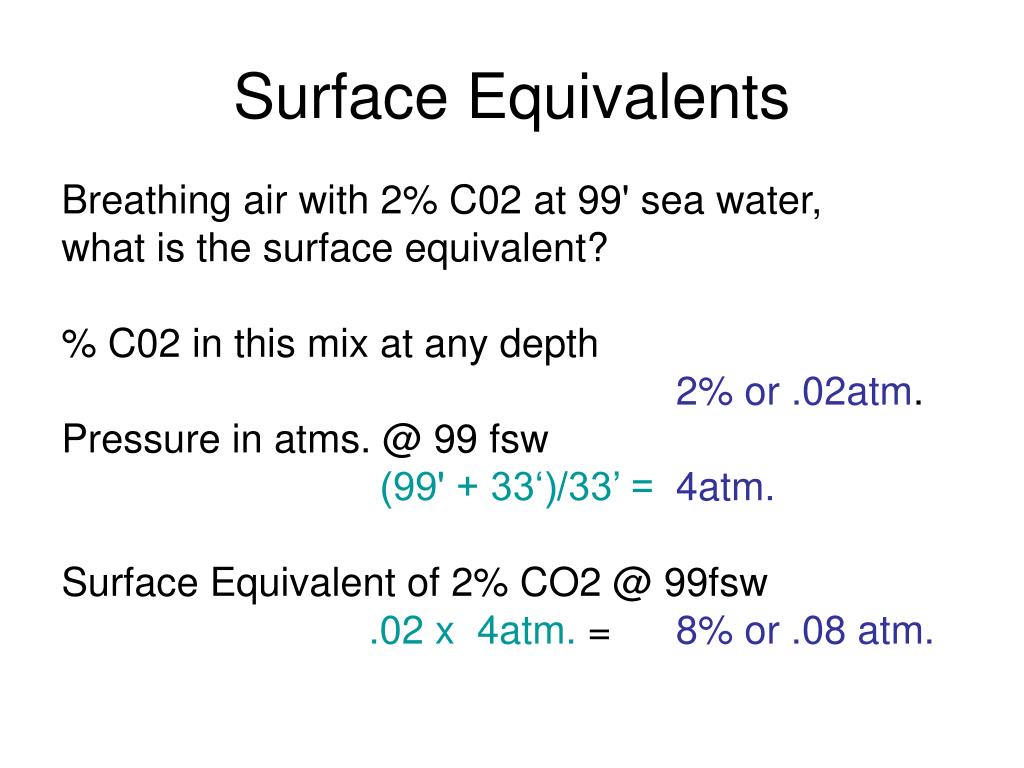 Surface Equivalents

Breathing air with 2% C02 at 99' sea water, what is the surface equivalent?

% C02 in this mix at any depth

2% or .02atm.

Pressure in atms. @ 99 fsw

(99' + 33‘)/33’ = 4atm.

Surface Equivalent of 2% CO2 @ 99fsw

.02 x 4atm. = 8% or .08 atm.